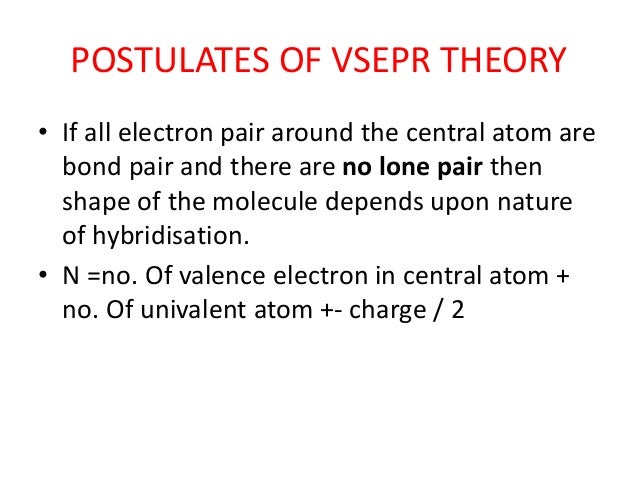 POSTULATES OF VSEPR THEORY

• If all electron pair around the central atom are bond pair and there are **no lone pair** then shape of the molecule depends upon nature of hybridisation.

• N =no. Of valence electron in central atom + no. Of univalent atom +- charge / 2